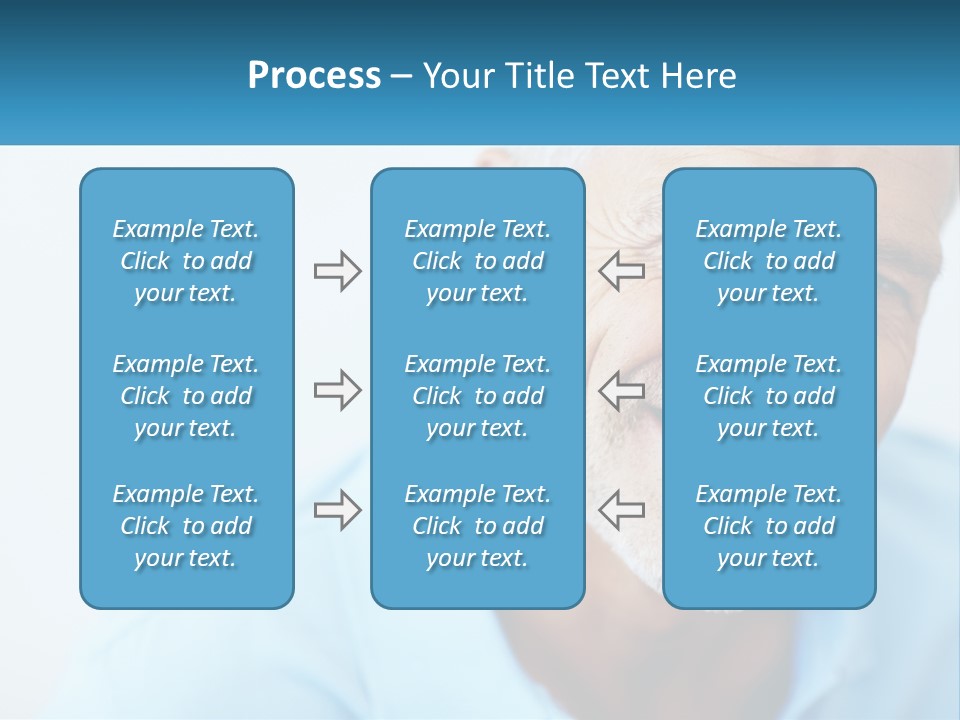 Process – Your Title Text Here

Example Text. Click to add your text.

Example Text. Click to add your text.

Example Text. Click to add your text.

Example Text. Click to add your text.

Example Text. Click to add your text.

Example Text. Click to add your text.

Example Text. Click to add your text.

Example Text. Click to add your text.

Example Text. Click to add your text.